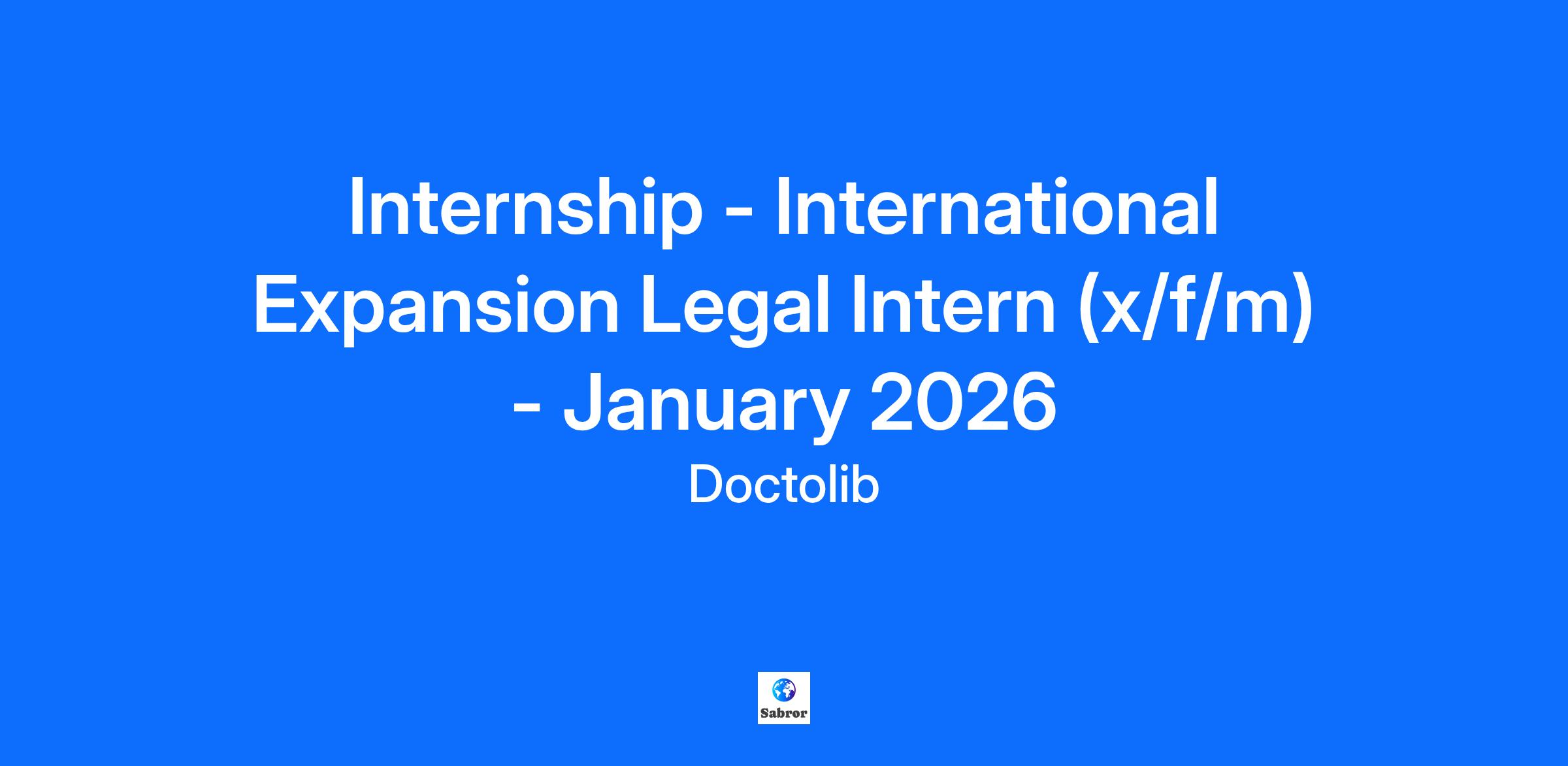 Internship - International Expansion Legal Intern (x/f/m) - January 2026

Doctolib

Sabror